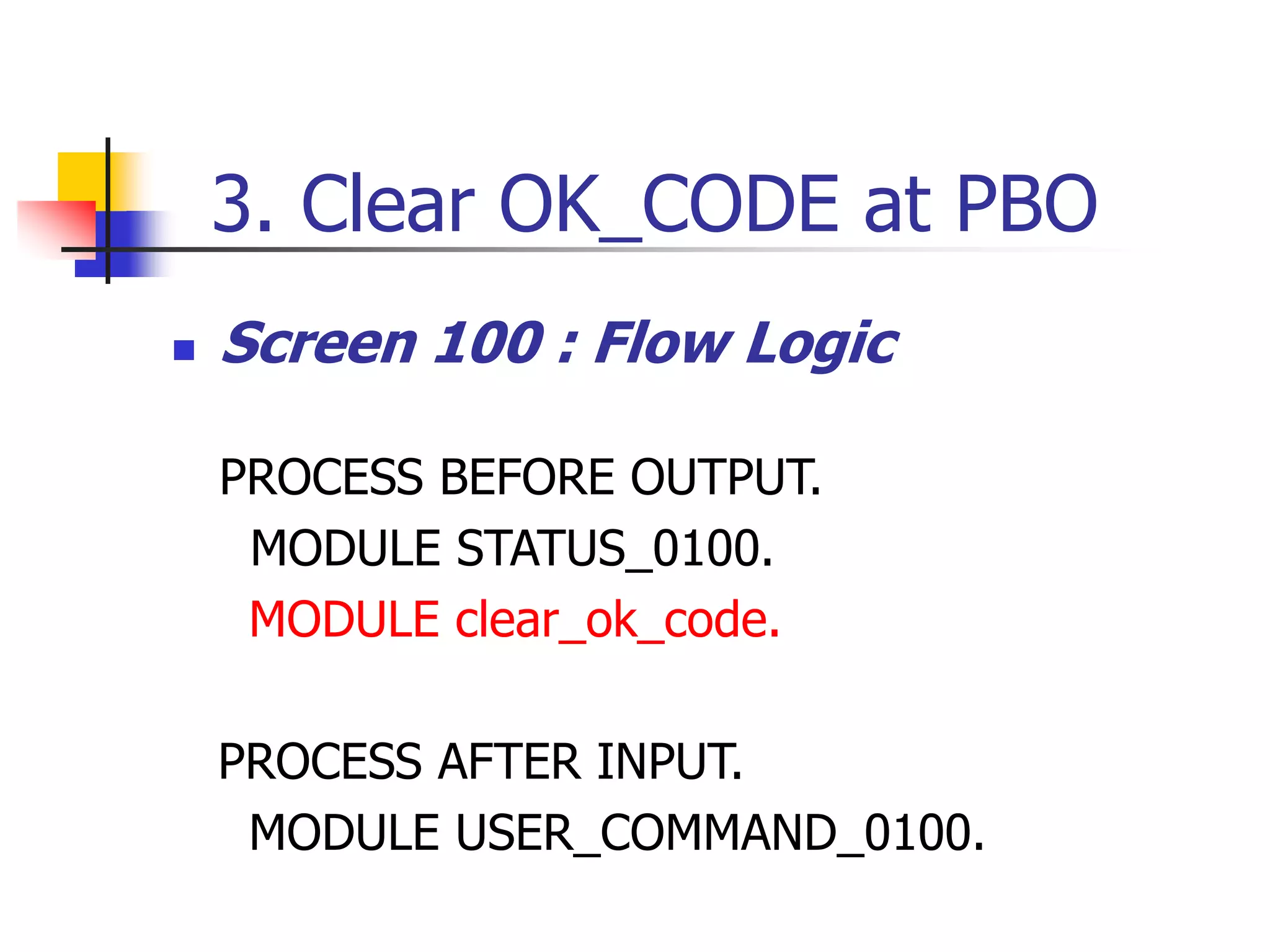 3. Clear OK_CODE at PBO

Screen 100 : Flow Logic

PROCESS BEFORE OUTPUT.
MODULE STATUS_0100.
MODULE clear_ok_code.

PROCESS AFTER INPUT.
MODULE USER_COMMAND_0100.